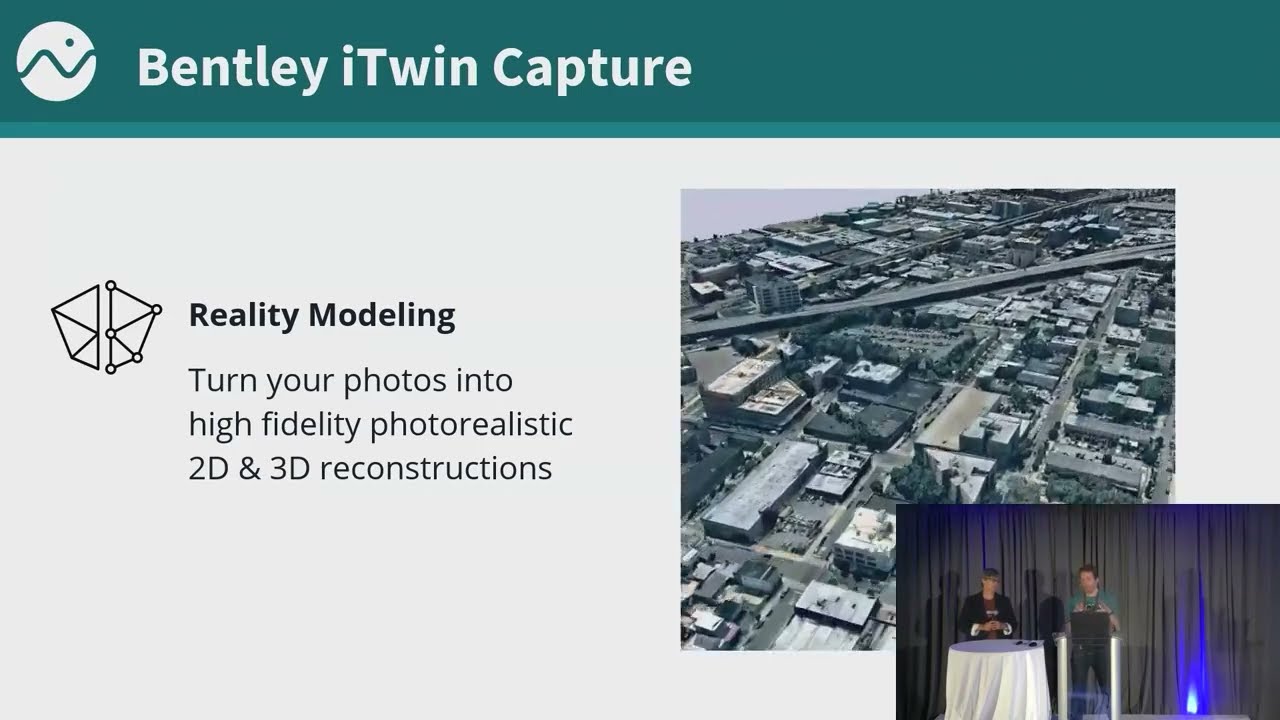 Bentley iTwin Capture

Reality Modeling

Turn your photos into high fidelity photorealistic 2D & 3D reconstructions